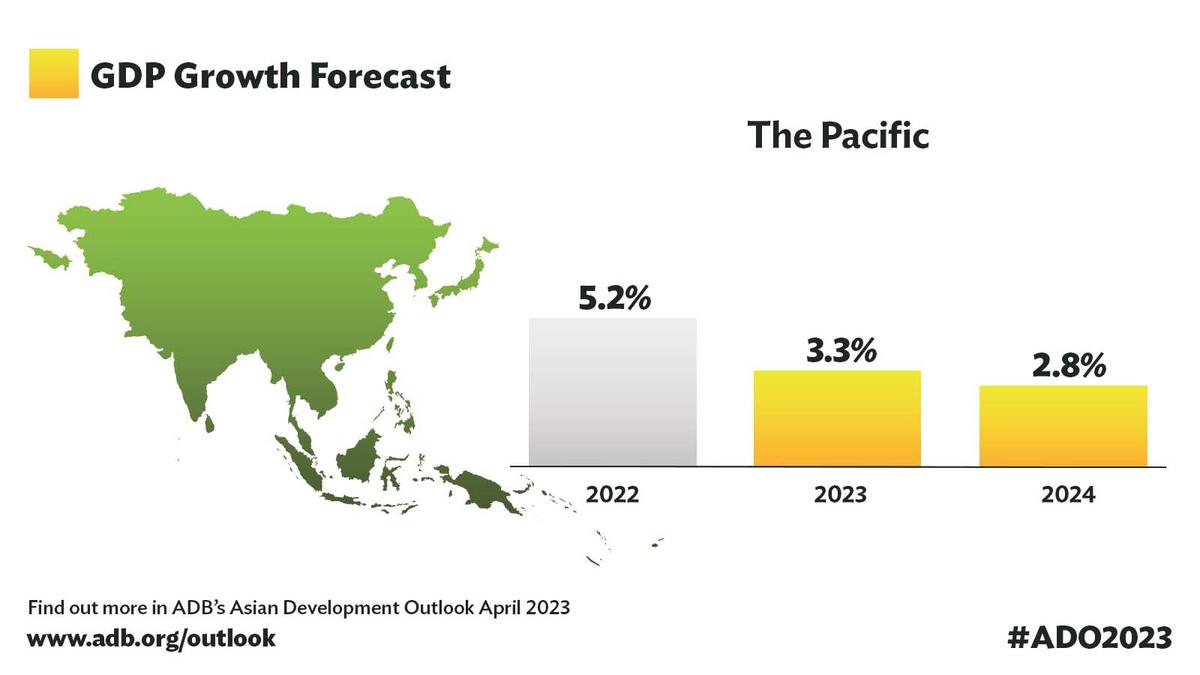 GDP Growth Forecast

The Pacific

5.2%
3.3%
2.8%

2022
2023
2024

Find out more in ADB's Asian Development Outlook April 2023
www.adb.org/outlook

#ADO2023